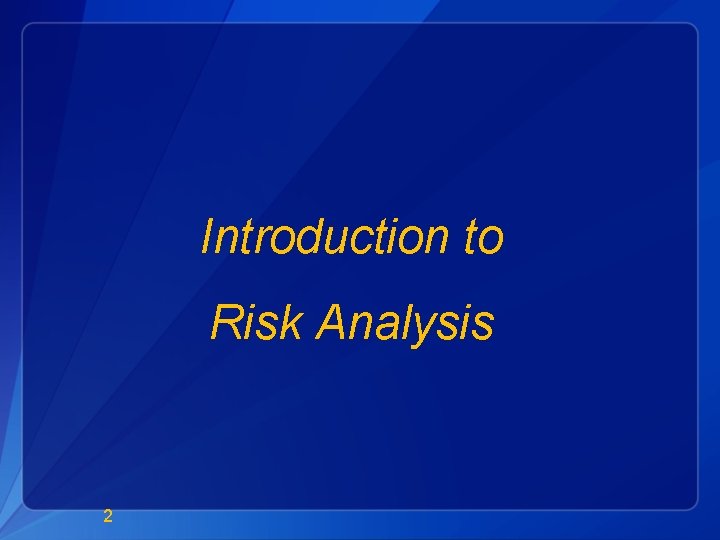 Introduction to

Risk Analysis

2